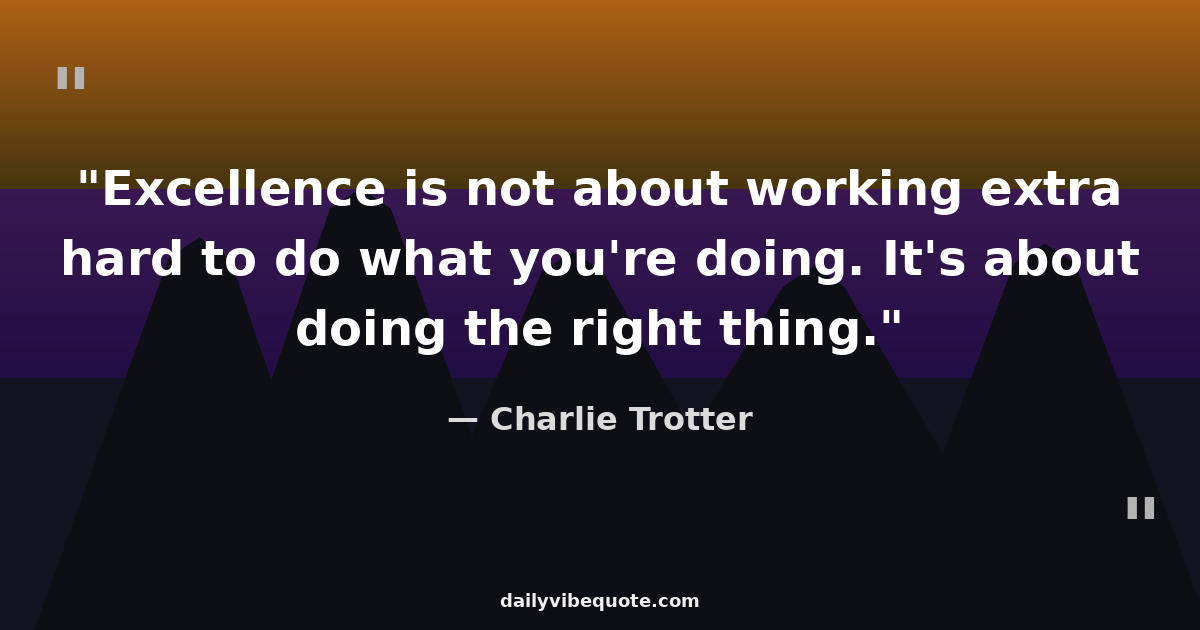 "

"Excellence is not about working extra hard to do what you're doing. It's about doing the right thing."

— Charlie Trotter

"

dailyvibequote.com